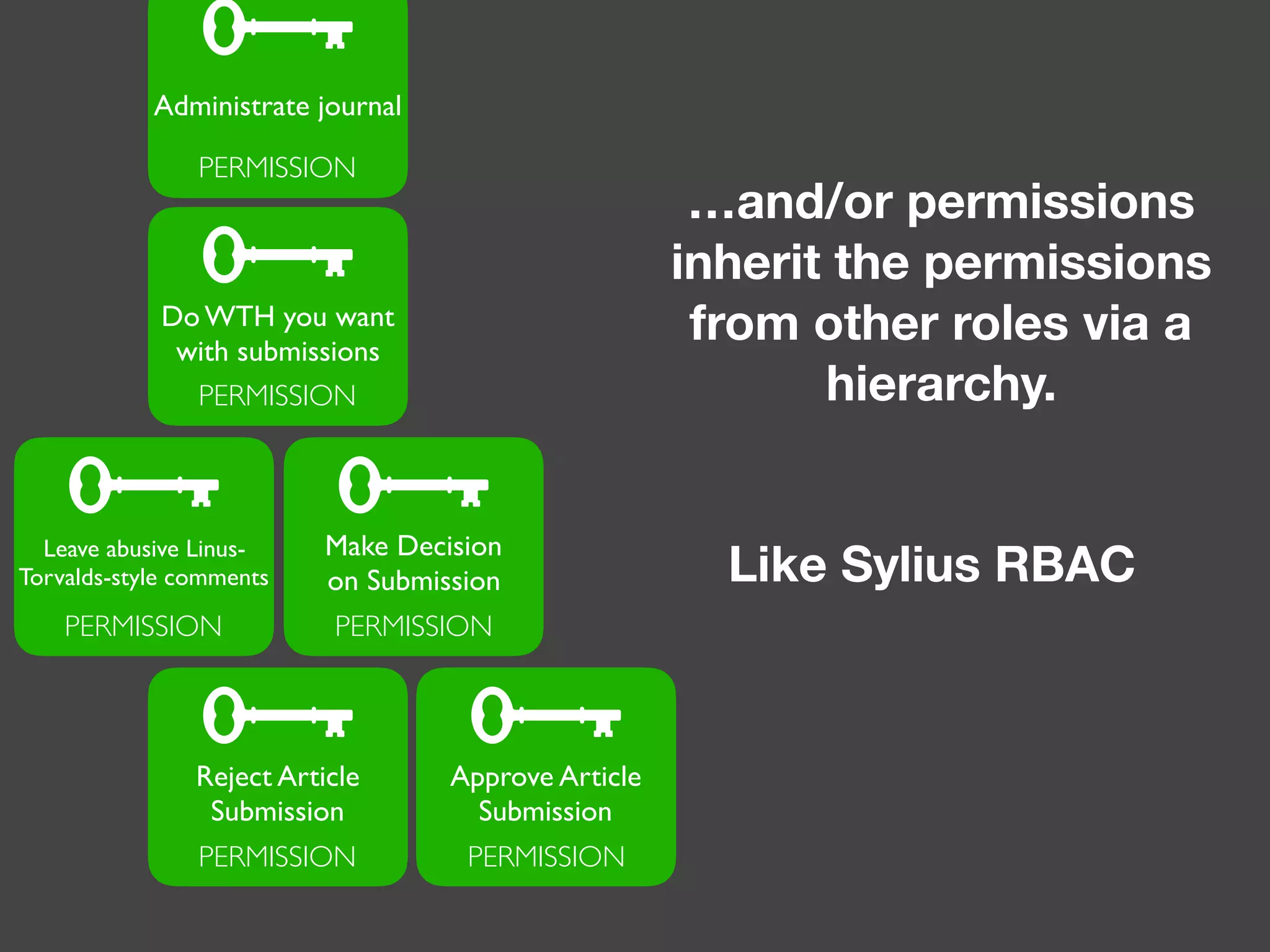 Administrate journal
PERMISSION

Do WTH you want with submissions
PERMISSION

Leave abusive Linus-Torvalds-style comments
PERMISSION

Make Decision on Submission
PERMISSION

Reject Article Submission
PERMISSION

Approve Article Submission
PERMISSION

…and/or permissions inherit the permissions from other roles via a hierarchy.

Like Sylius RBAC